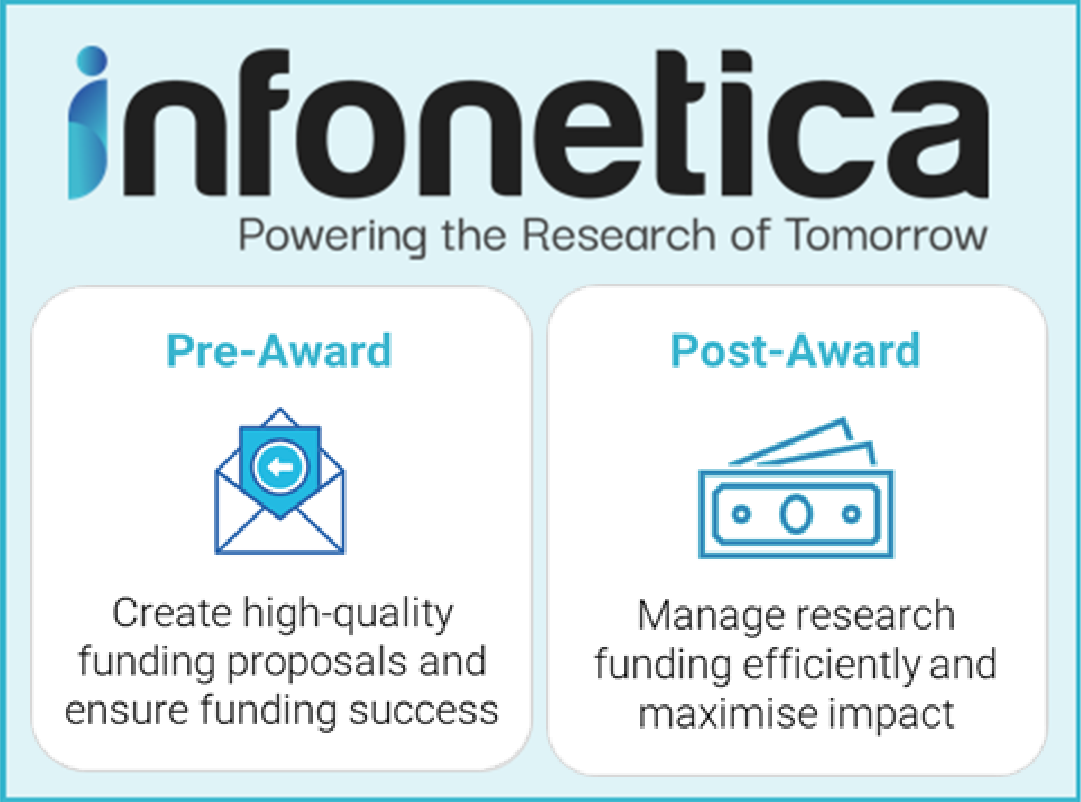 infonetica
Powering the Research of Tomorrow

Pre-Award

Create high-quality funding proposals and ensure funding success

Post-Award

Manage research funding efficiently and maximise impact